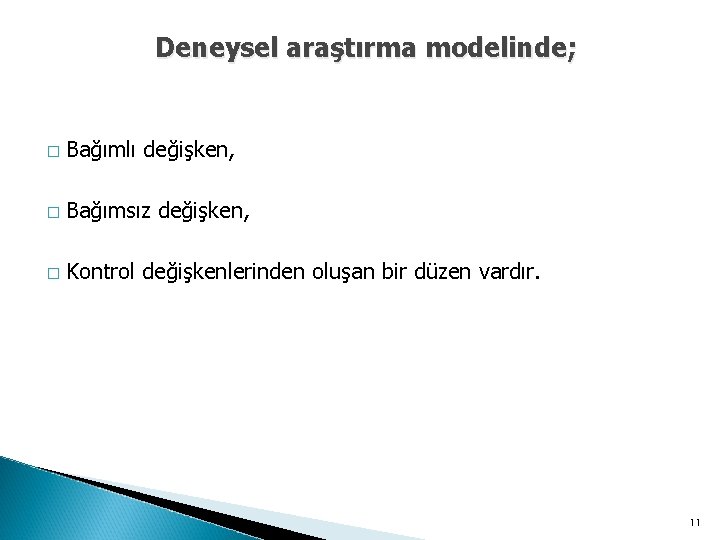 Deneysel araştırma modelinde;

□ Bağımlı değişken,

□ Bağımsız değişken,

□ Kontrol değişkenlerinden oluşan bir düzen vardır.

11